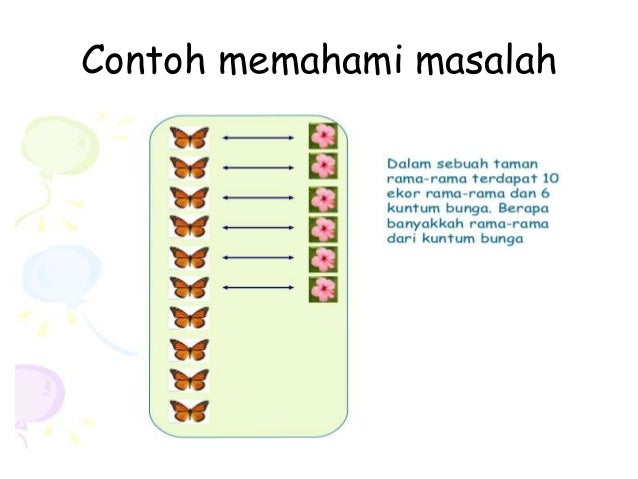 Contoh memahami masalah

Dalam sebuah taman rama-rama terdapat 10 ekor rama-rama dan 6 kuntum bunga. Berapa banyakkah rama-rama dari kuntum bunga